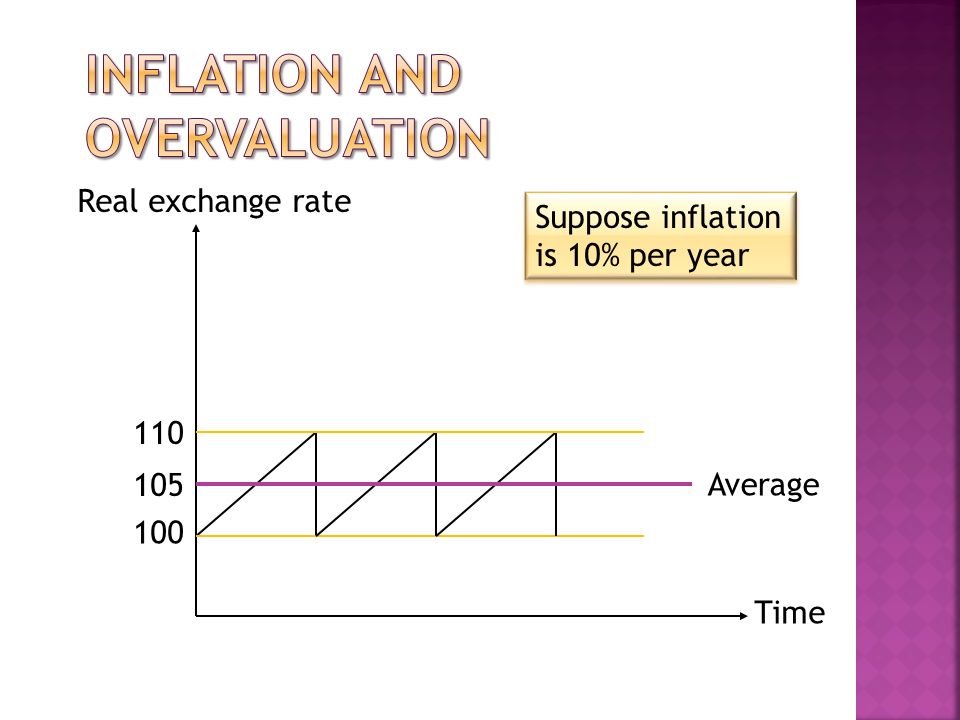 INFLATION AND OVERVALUATION

Real exchange rate

Suppose inflation is 10% per year

110
105
100

Average

Time